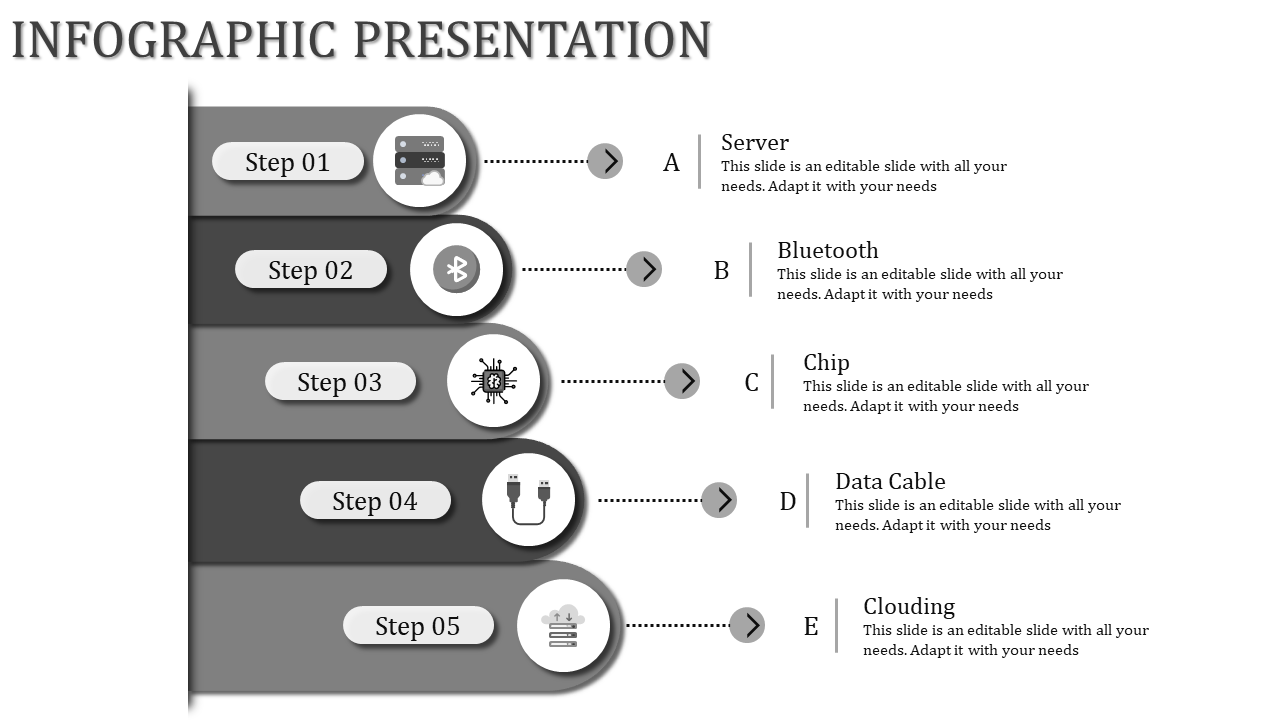 INFOGRAPHIC PRESENTATION

Step 01

A

Server
This slide is an editable slide with all your needs. Adapt it with your needs

Step 02

B

Bluetooth
This slide is an editable slide with all your needs. Adapt it with your needs

Step 03

C

Chip
This slide is an editable slide with all your needs. Adapt it with your needs

Step 04

D

Data Cable
This slide is an editable slide with all your needs. Adapt it with your needs

Step 05

E

Clouding
This slide is an editable slide with all your needs. Adapt it with your needs